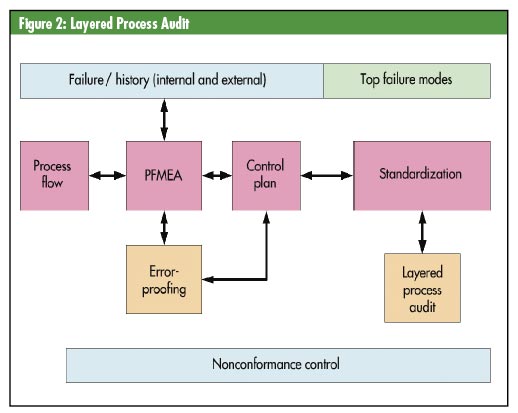 Figure 2: Layered Process Audit

Failure / history (internal and external)

Top failure modes

Process flow

PFMEA

Control plan

Standardization

Error-proofing

Layered process audit

Nonconformance control